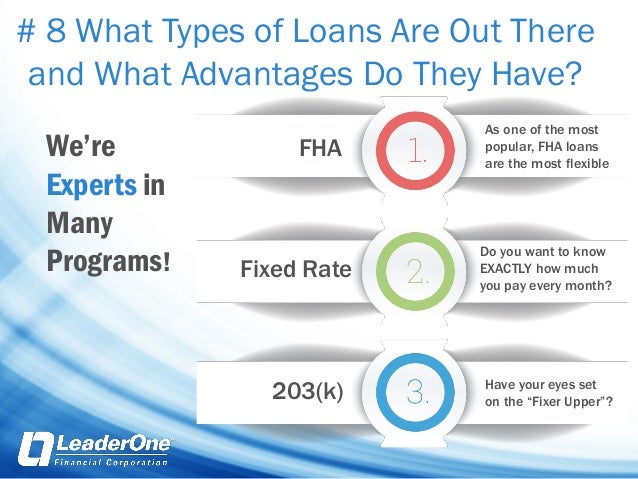 # 8 What Types of Loans Are Out There and What Advantages Do They Have?

We're Experts in Many Programs!

FHA

1.

As one of the most popular, FHA loans are the most flexible

Fixed Rate

2.

Do you want to know EXACTLY how much you pay every month?

203(k)

3.

Have your eyes set on the "Fixer Upper"?

LeaderOne
Financial Corporation